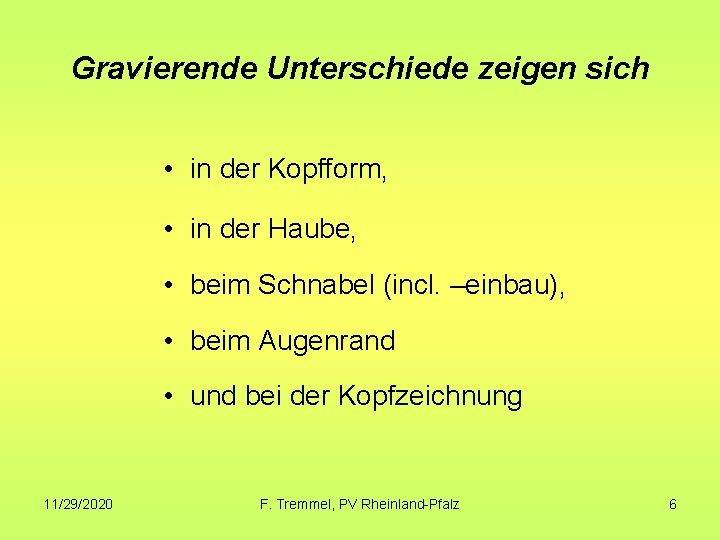 Gravierende Unterschiede zeigen sich

• in der Kopfform,
• in der Haube,
• beim Schnabel (incl. –einbau),
• beim Augenrand
• und bei der Kopfzeichnung

11/29/2020 F. Tremmel, PV Rheinland-Pfalz 6